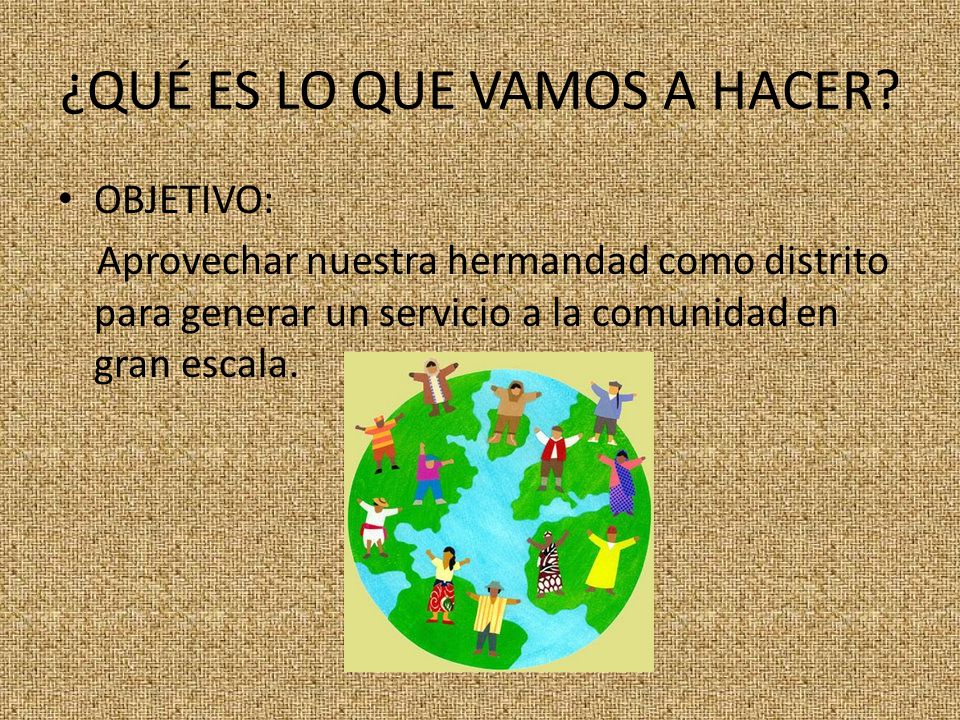 ¿QUÉ ES LO QUE VAMOS A HACER?

• OBJETIVO:

Aprovechar nuestra hermandad como distrito para generar un servicio a la comunidad en gran escala.